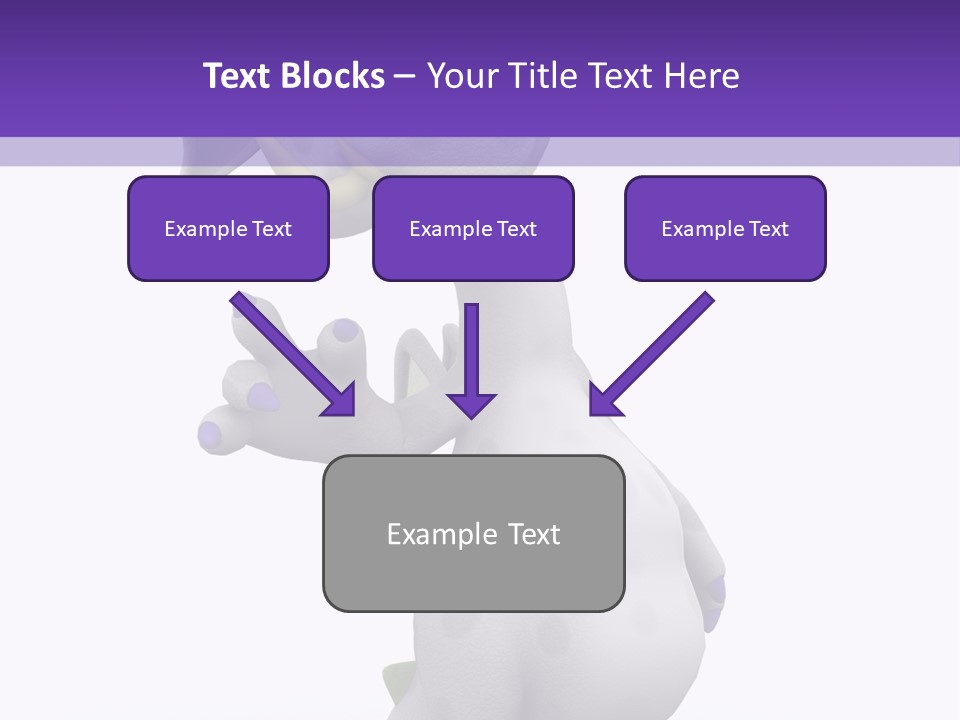 Text Blocks – Your Title Text Here

Example Text

Example Text

Example Text

Example Text